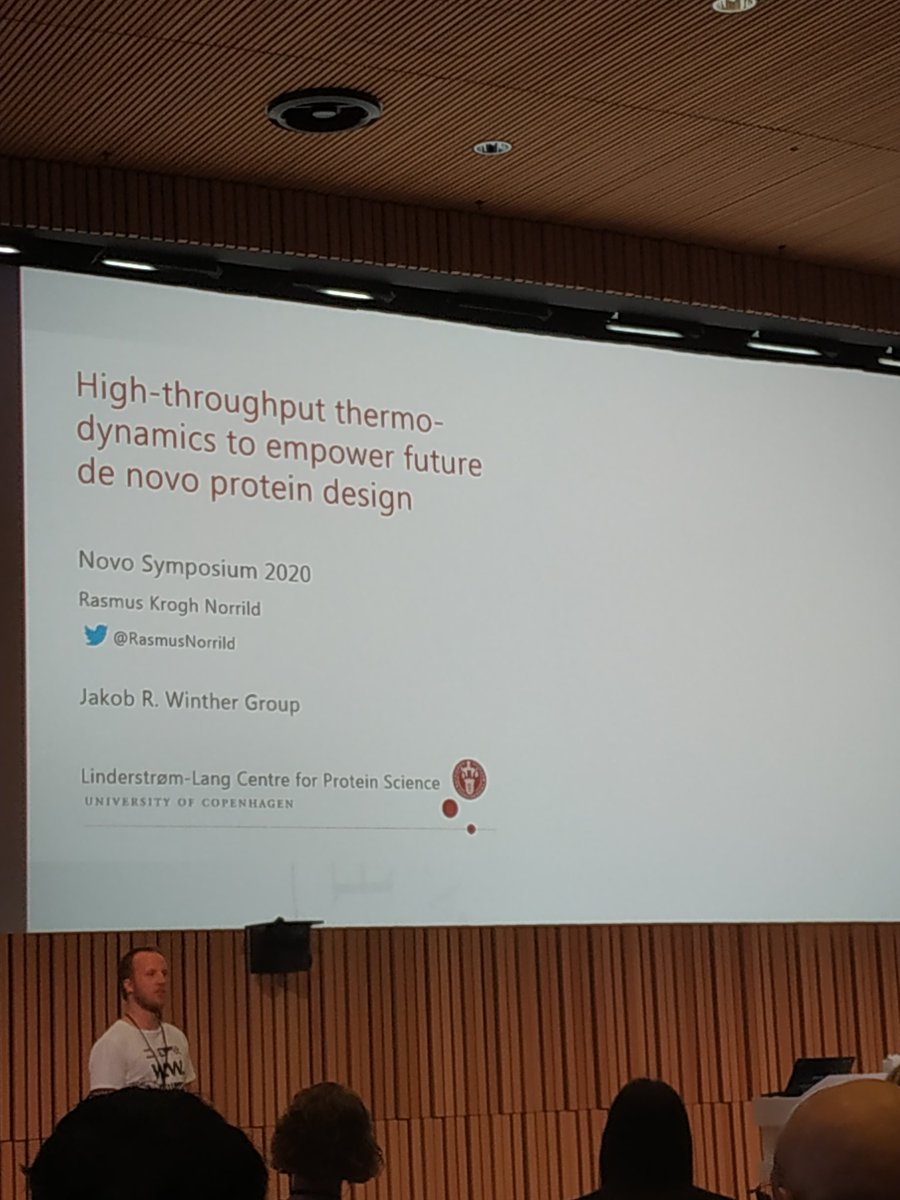 High-throughput thermodynamics to empower future de novo protein design

Novo Symposium 2020

Rasmus Krogh Norrild

@RasmusNorrild

Jakob R. Winther Group

Linderstrøm-Lang Centre for Protein Science
UNIVERSITY OF COPENHAGEN